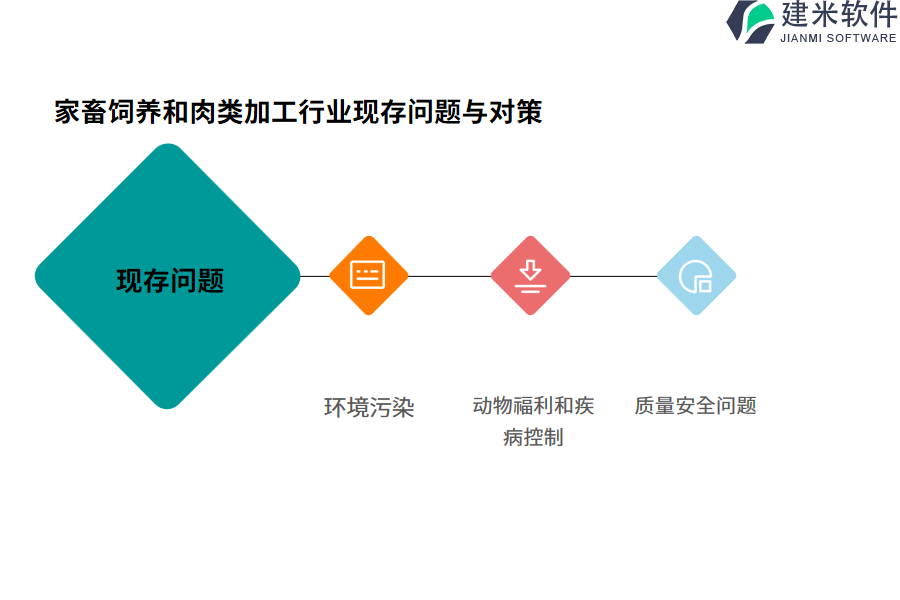 建米软件
JIANMI SOFTWARE

家畜饲养和肉类加工行业现存问题与对策

现存问题

环境污染

动物福利和疾病控制

质量安全问题